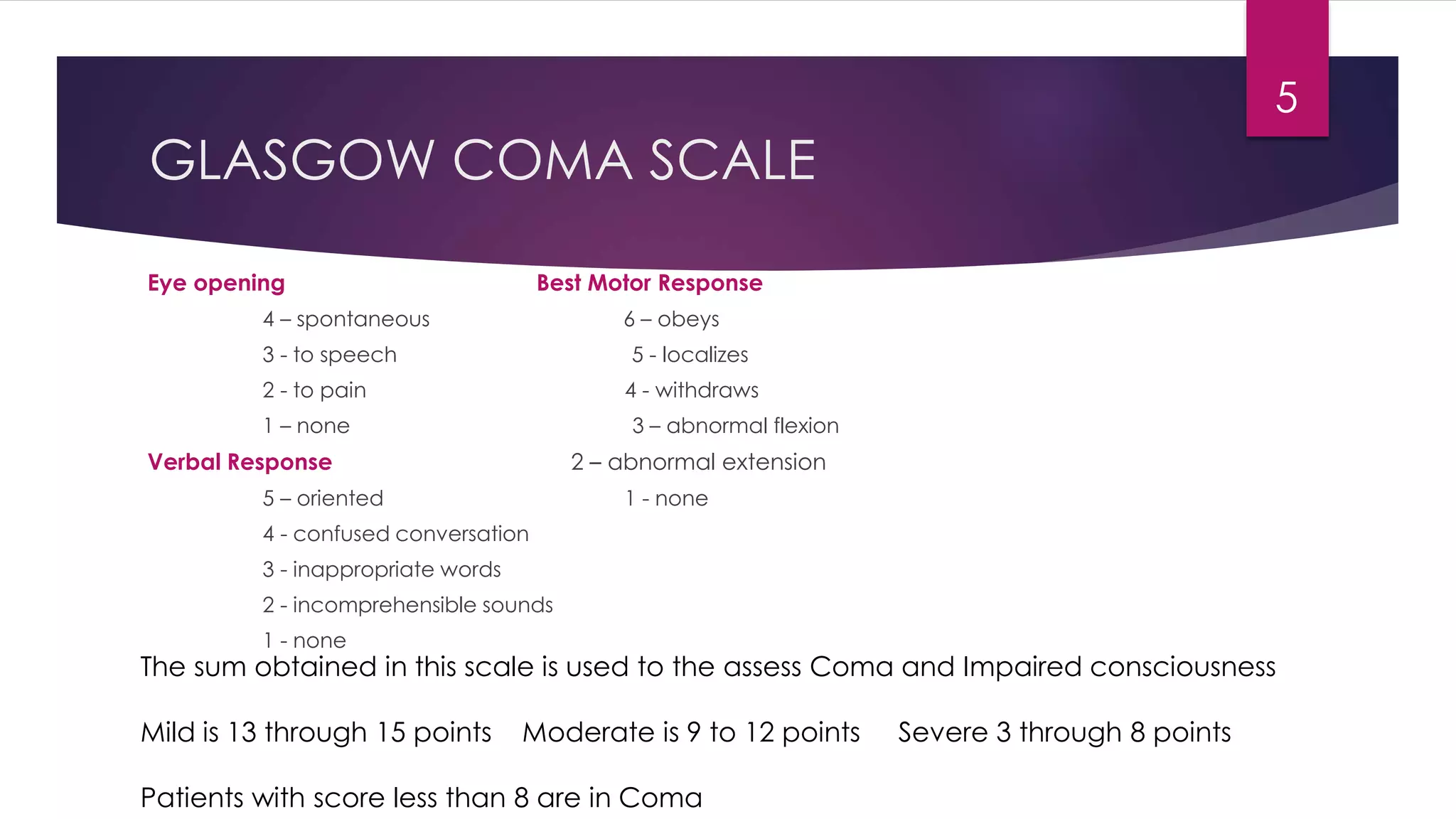 5

GLASGOW COMA SCALE

Eye opening
4 – spontaneous
3 - to speech
2 - to pain
1 – none

Verbal Response
5 – oriented
4 - confused conversation
3 - inappropriate words
2 - incomprehensible sounds
1 - none

Best Motor Response
6 – obeys
5 - localizes
4 - withdraws
3 – abnormal flexion
2 – abnormal extension
1 - none

The sum obtained in this scale is used to the assess Coma and Impaired consciousness

Mild is 13 through 15 points  Moderate is 9 to 12 points  Severe 3 through 8 points

Patients with score less than 8 are in Coma